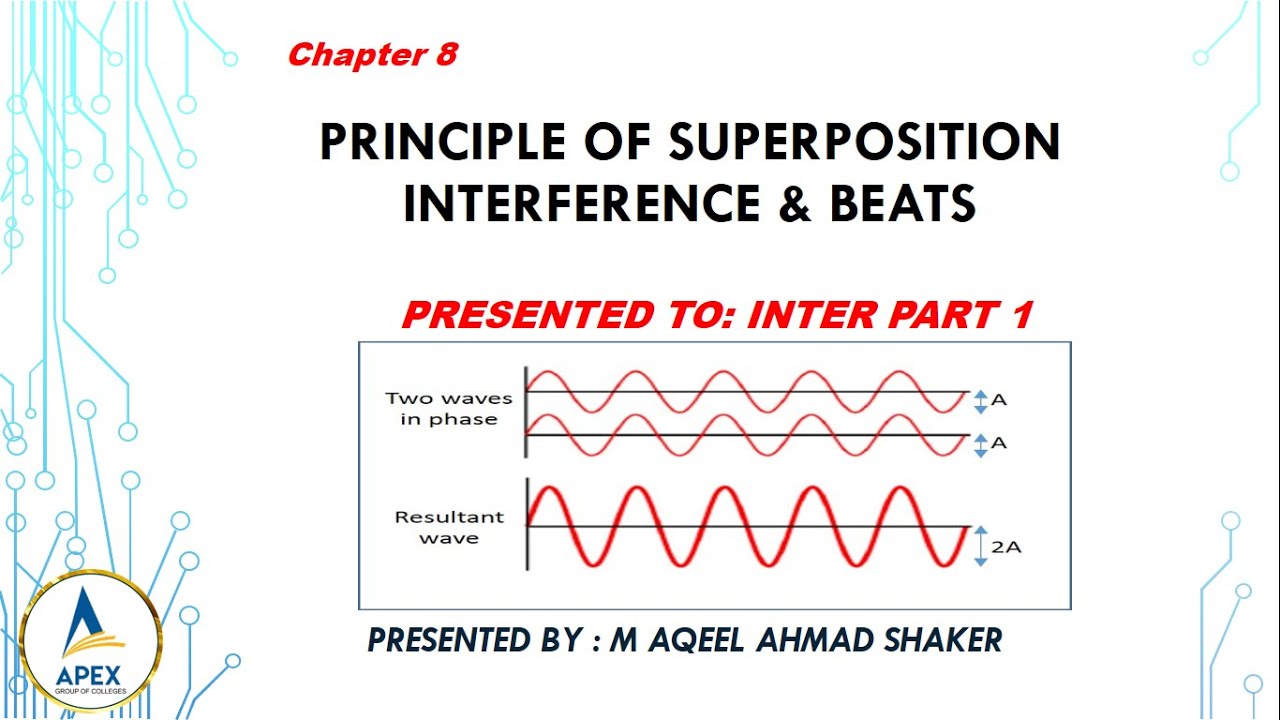 Chapter 8

PRINCIPLE OF SUPERPOSITION INTERFERENCE & BEATS

PRESENTED TO: INTER PART 1

Two waves in phase

A

A

Resultant wave

2A

PRESENTED BY : M AQEEL AHMAD SHAKER

APEX
GROUP OF COLLEGES